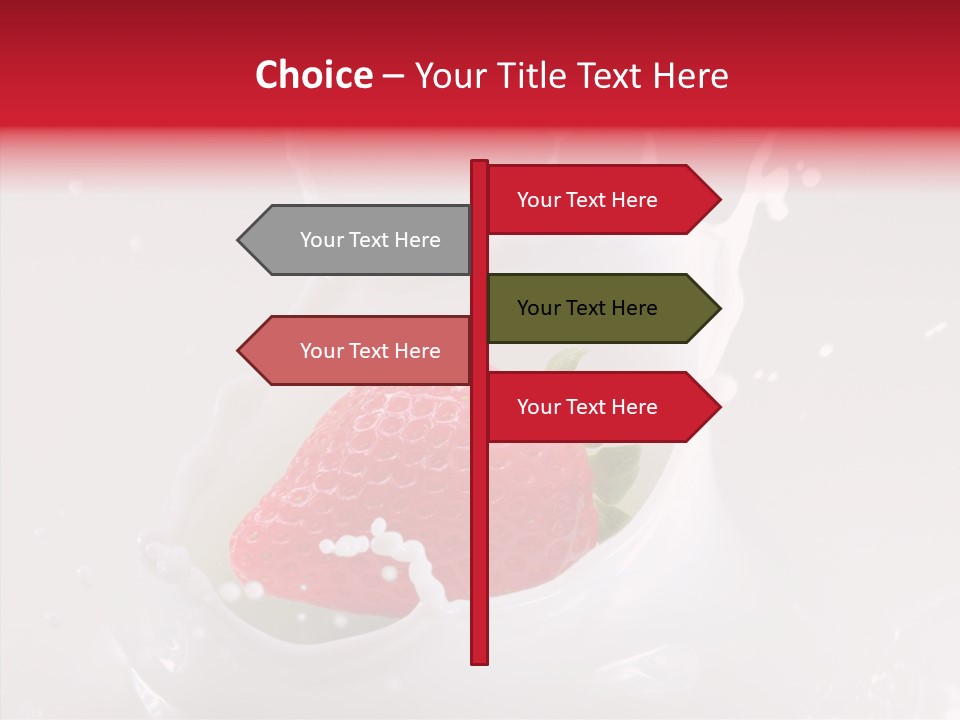 Choice – Your Title Text Here

Your Text Here

Your Text Here

Your Text Here

Your Text Here

Your Text Here